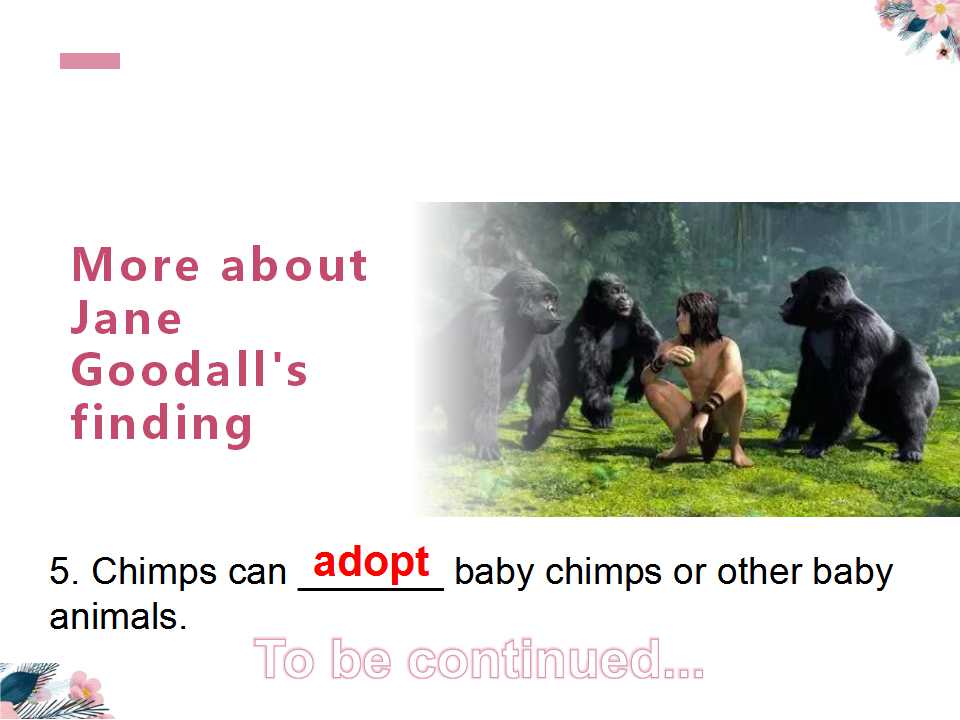 More about Jane Goodall's finding

5. Chimps can adopt baby chimps or other baby animals.

To be continued...